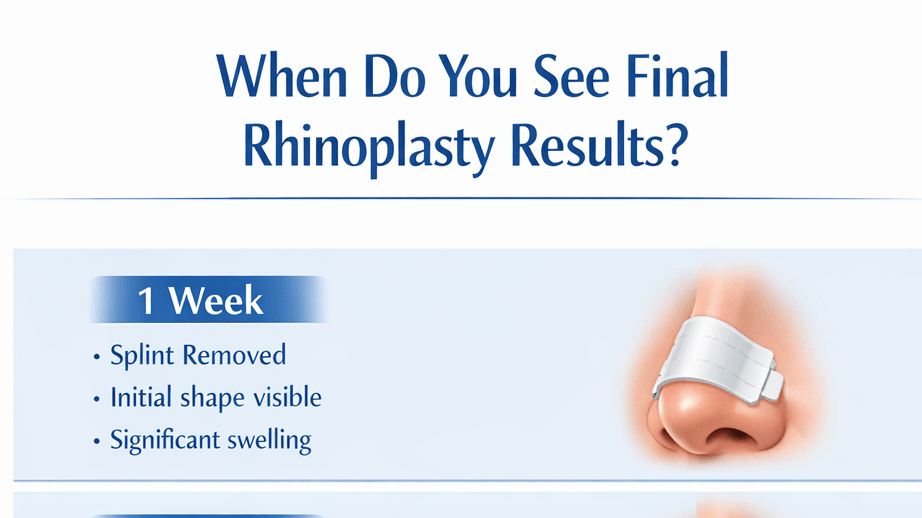 When Do You See Final Rhinoplasty Results?

1 Week

• Splint Removed
• Initial shape visible
• Significant swelling